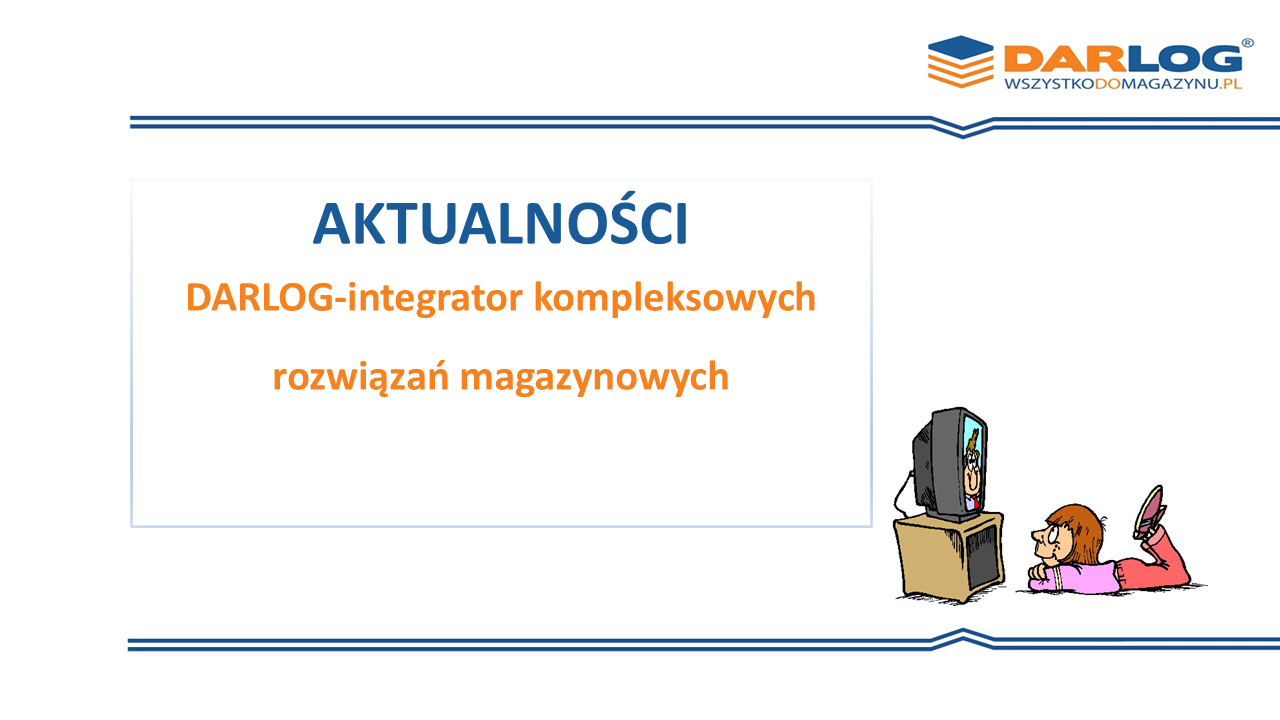 DARLOG®
WSZYSTKODOMAGAZYNU.PL

AKTUALNOŚCI

DARLOG-integrator kompleksowych

rozwiązań magazynowych